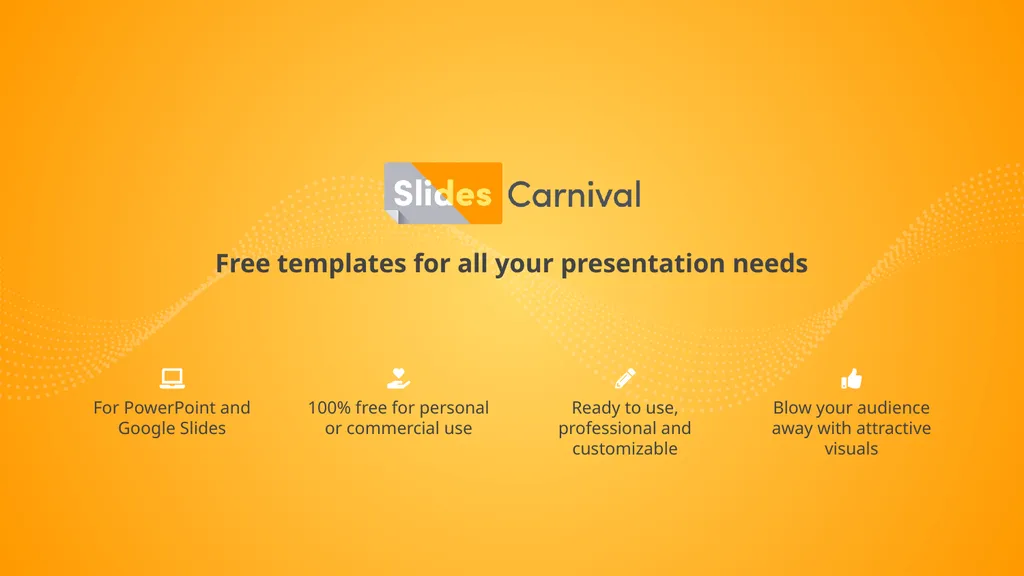 Slides Carnival

Free templates for all your presentation needs

For PowerPoint and Google Slides

100% free for personal or commercial use

Ready to use, professional and customizable

Blow your audience away with attractive visuals